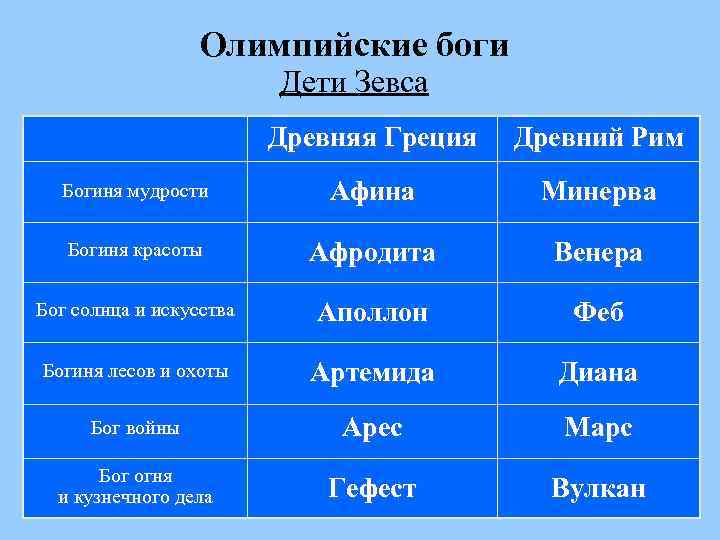 Олимпийские боги
Дети Зевса

| | Древняя Греция | Древний Рим |
|---|---|---|
| Богиня мудрости | Афина | Минерва |
| Богиня красоты | Афродита | Венера |
| Бог солнца и искусства | Аполлон | Феб |
| Богиня лесов и охоты | Артемида | Диана |
| Бог войны | Арес | Марс |
| Бог огня и кузнечного дела | Гефест | Вулкан |